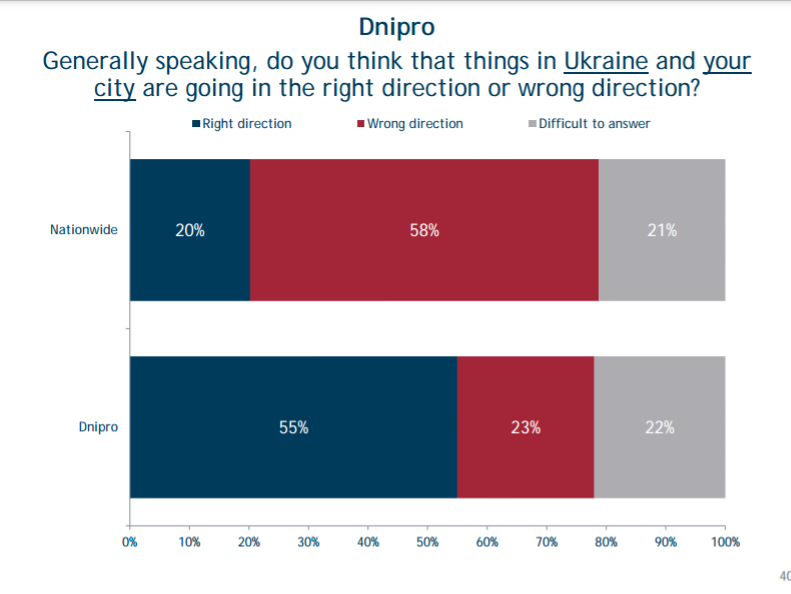 Dnipro

Generally speaking, do you think that things in Ukraine and your city are going in the right direction or wrong direction?

Right direction
Wrong direction
Difficult to answer

Nationwide
20%
58%
21%

Dnipro
55%
23%
22%

0%
10%
20%
30%
40%
50%
60%
70%
80%
90%
100%

40